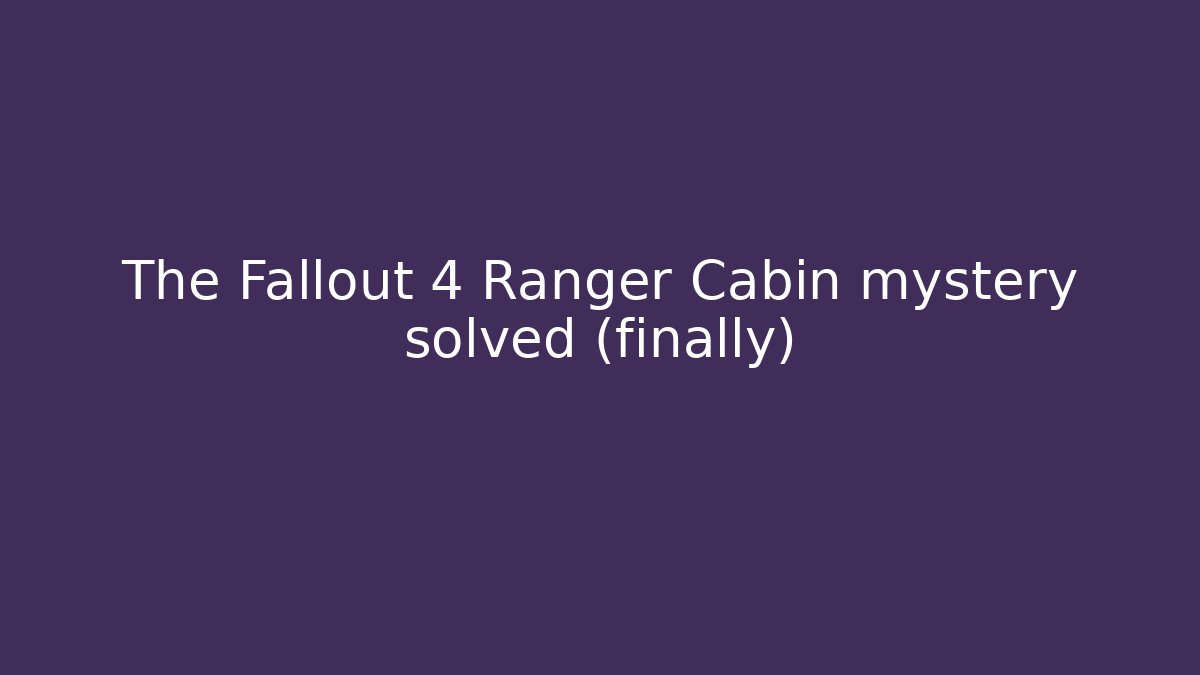 The Fallout 4 Ranger Cabin mystery solved (finally)